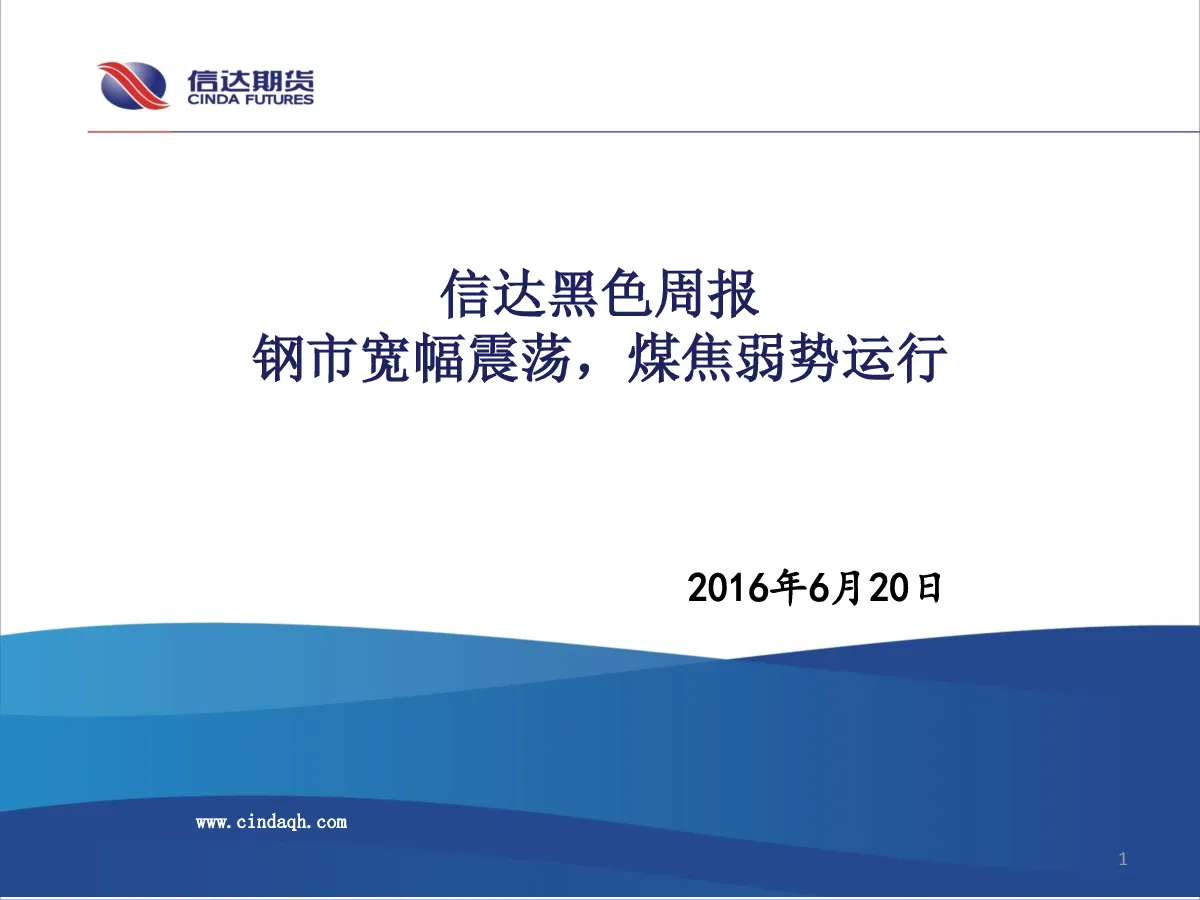 信达期货
CINDA FUTURES

信达黑色周报
钢市宽幅震荡，煤焦弱势运行

2016年6月20日

www.cindaqh.com

1